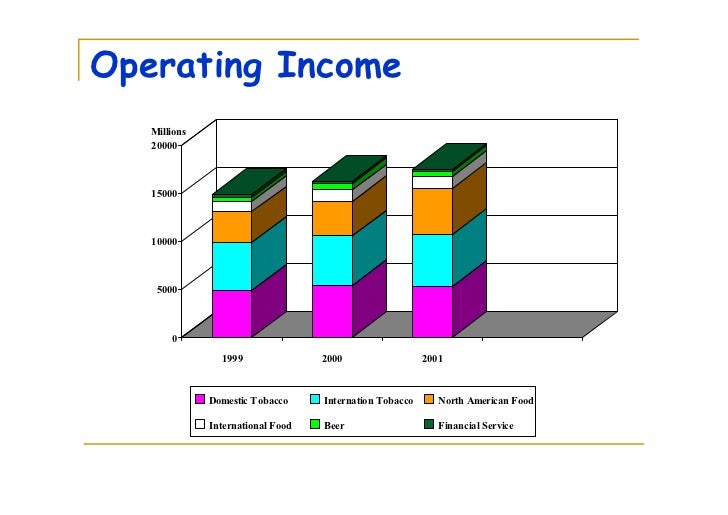 Operating Income

Millions
20000
15000
10000
5000
0

1999
2000
2001

Domestic Tobacco
Internation Tobacco
North American Food
International Food
Beer
Financial Service